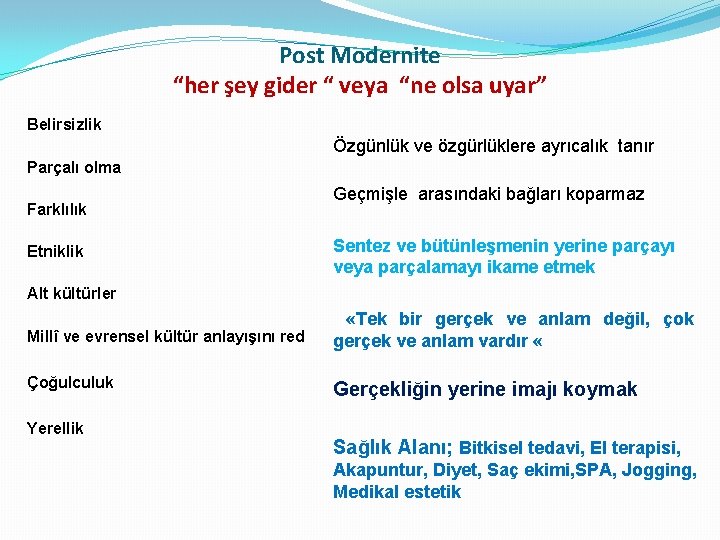 Post Modernite
“her şey gider “ veya “ne olsa uyar”

Belirsizlik

Parçalı olma

Farklılık

Etniklik

Alt kültürler

Millî ve evrensel kültür anlayışını red

Çoğulculuk

Yerellik

Özgünlük ve özgürlüklere ayrıcalık tanır

Geçmişle arasındaki bağları koparmaz

Sentez ve bütünleşmenin yerine parçayı veya parçalamayı ikame etmek

«Tek bir gerçek ve anlam değil, çok gerçek ve anlam vardır «

Gerçekliğin yerine imajı koymak

Sağlık Alanı; Bitkisel tedavi, El terapisi, Akapuntur, Diyet, Saç ekimi,SPA, Jogging, Medikal estetik